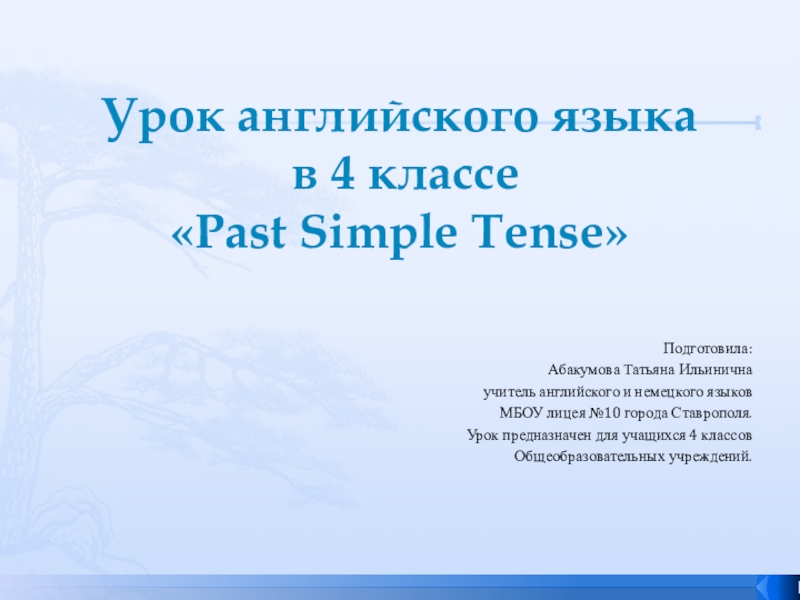 Урок английского языка
в 4 классе
«Past Simple Tense»

Подготовила:
Абакумова Татьяна Ильинична
учитель английского и немецкого языков
МБОУ лицея №10 города Ставрополя.
Урок предназначен для учащихся 4 классов
Общеобразовательных учреждений.